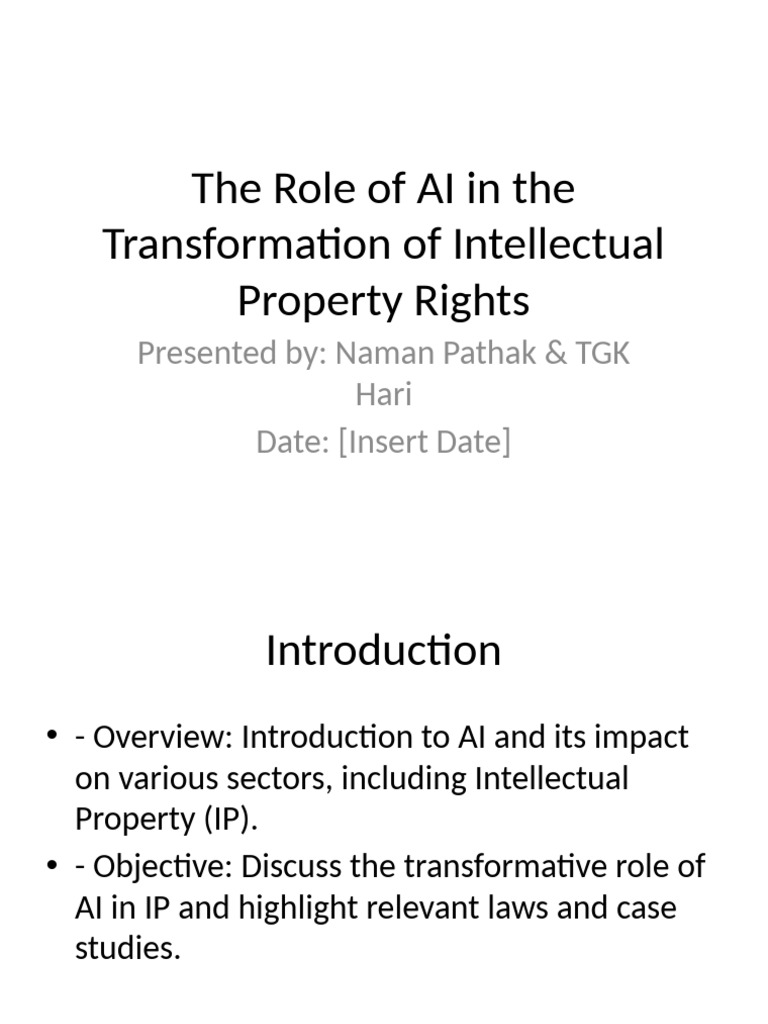 The Role of AI in the Transformation of Intellectual Property Rights

Presented by: Naman Pathak & TGK Hari
Date: [Insert Date]

Introduction

• - Overview: Introduction to AI and its impact on various sectors, including Intellectual Property (IP).
• - Objective: Discuss the transformative role of AI in IP and highlight relevant laws and case studies.